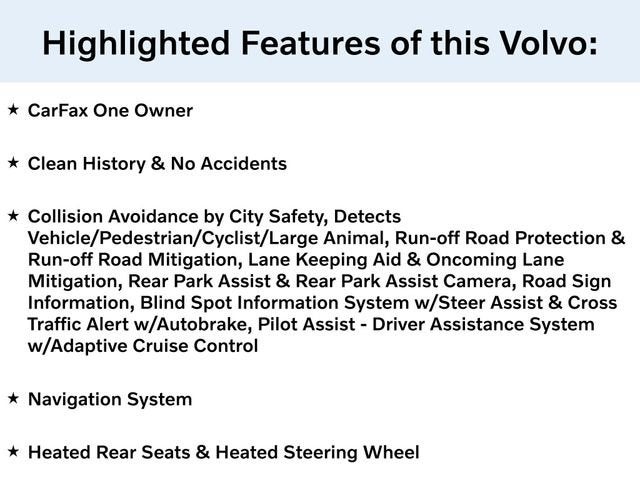 Highlighted Features of this Volvo:

★ CarFax One Owner

★ Clean History & No Accidents

★ Collision Avoidance by City Safety, Detects Vehicle/Pedestrian/Cyclist/Large Animal, Run-off Road Protection & Run-off Road Mitigation, Lane Keeping Aid & Oncoming Lane Mitigation, Rear Park Assist & Rear Park Assist Camera, Road Sign Information, Blind Spot Information System w/Steer Assist & Cross Traffic Alert w/Autobrake, Pilot Assist - Driver Assistance System w/Adaptive Cruise Control

★ Navigation System

★ Heated Rear Seats & Heated Steering Wheel